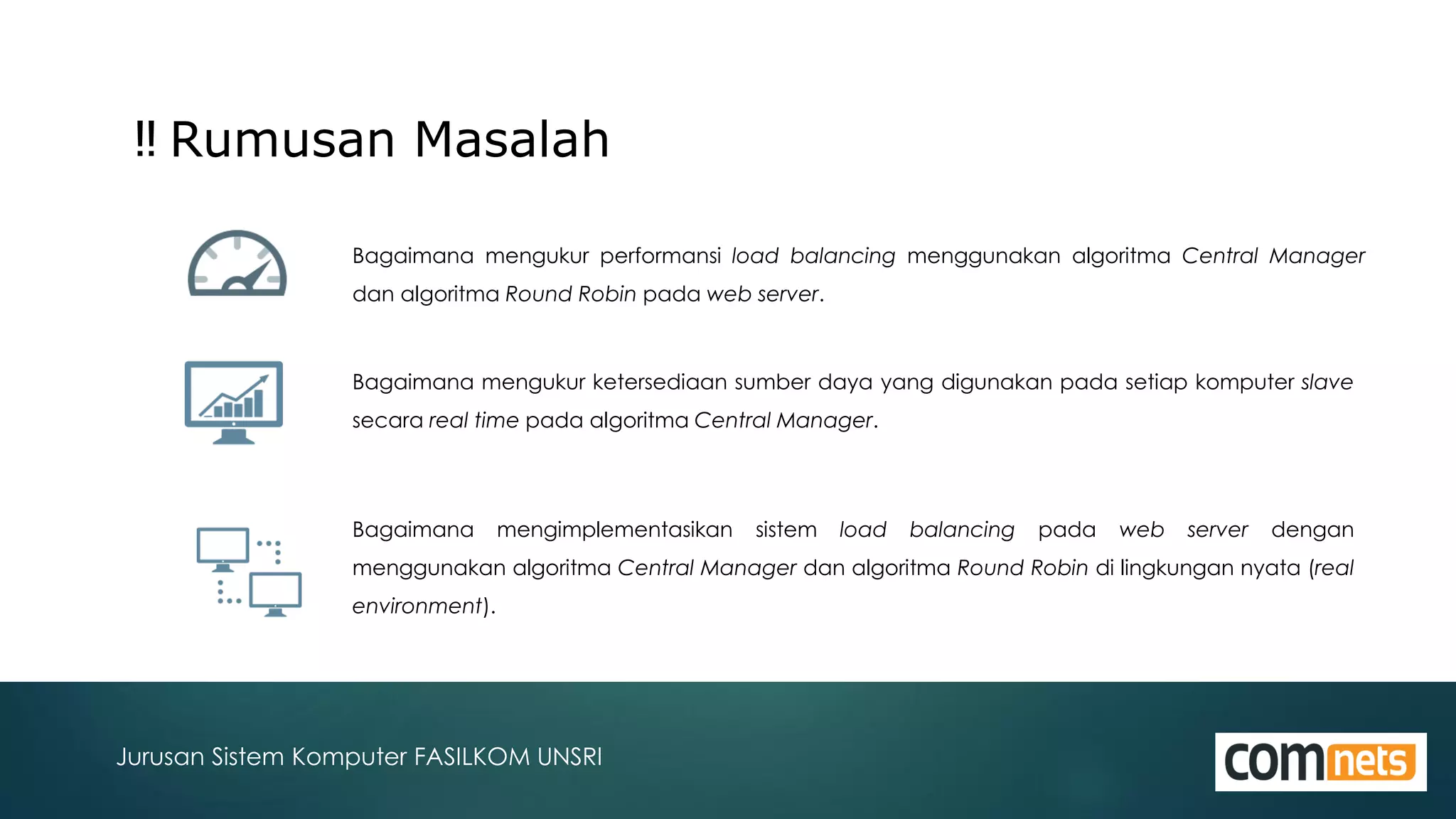 ‼ Rumusan Masalah

Bagaimana mengukur performansi load balancing menggunakan algoritma Central Manager dan algoritma Round Robin pada web server.

Bagaimana mengukur ketersediaan sumber daya yang digunakan pada setiap komputer slave secara real time pada algoritma Central Manager.

Bagaimana mengimplementasikan sistem load balancing pada web server dengan menggunakan algoritma Central Manager dan algoritma Round Robin di lingkungan nyata (real environment).

Jurusan Sistem Komputer FASILKOM UNSRI

comnets